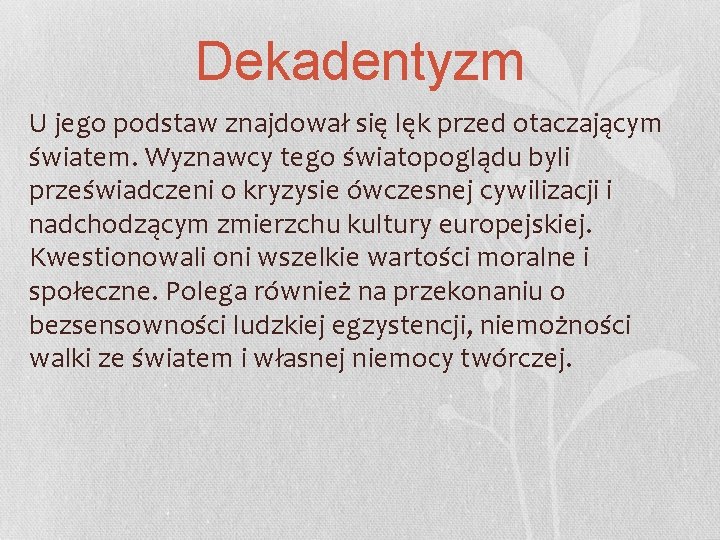 Dekadentyzm

U jego podstaw znajdował się lęk przed otaczającym światem. Wyznawcy tego światopoglądu byli przeświadczeni o kryzysie ówczesnej cywilizacji i nadchodzącym zmierzchu kultury europejskiej. Kwestionowali oni wszelkie wartości moralne i społeczne. Polega również na przekonaniu o bezsensowności ludzkiej egzystencji, niemożności walki ze światem i własnej niemocy twórczej.